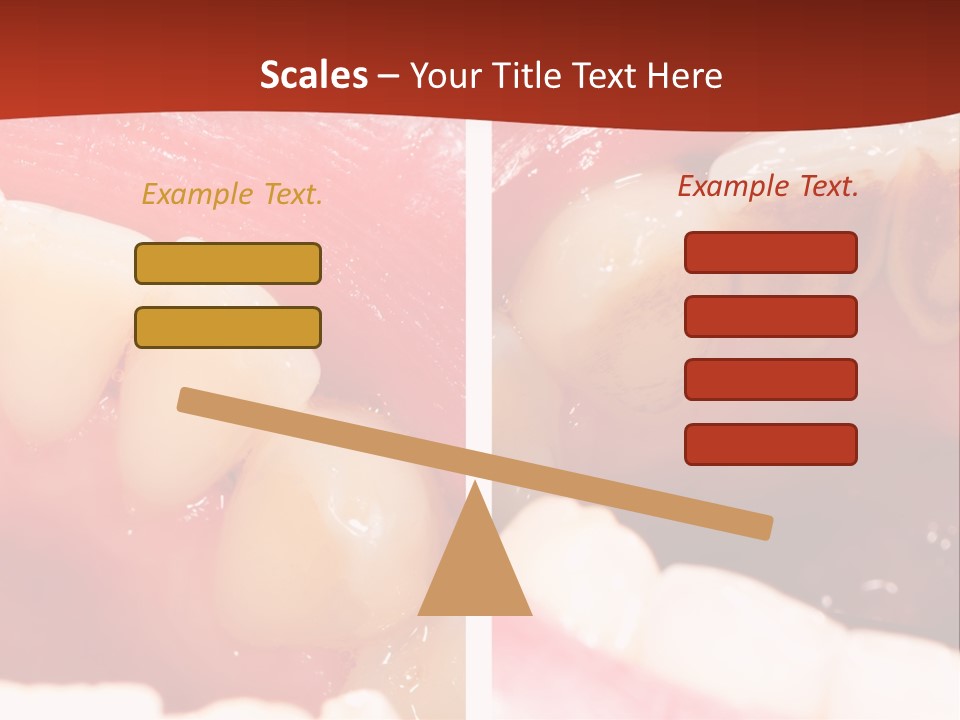 Scales – Your Title Text Here

Example Text.

Example Text.